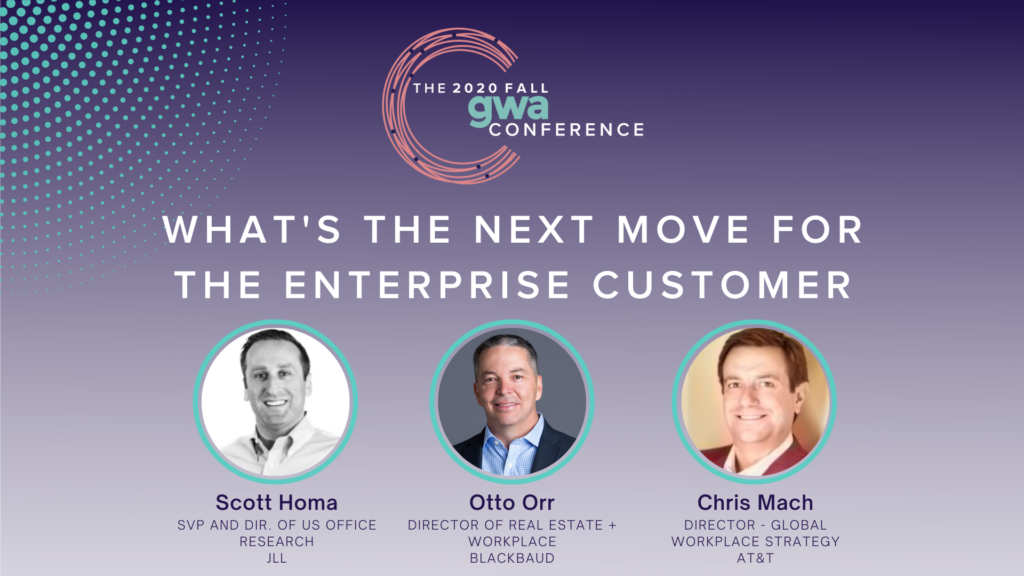 THE 2020 FALL
gwa
CONFERENCE

WHAT'S THE NEXT MOVE FOR THE ENTERPRISE CUSTOMER

Scott Homa
SVP AND DIR. OF US OFFICE RESEARCH
JLL

Otto Orr
DIRECTOR OF REAL ESTATE + WORKPLACE
BLACKBAUD

Chris Mach
DIRECTOR - GLOBAL WORKPLACE STRATEGY
AT&T